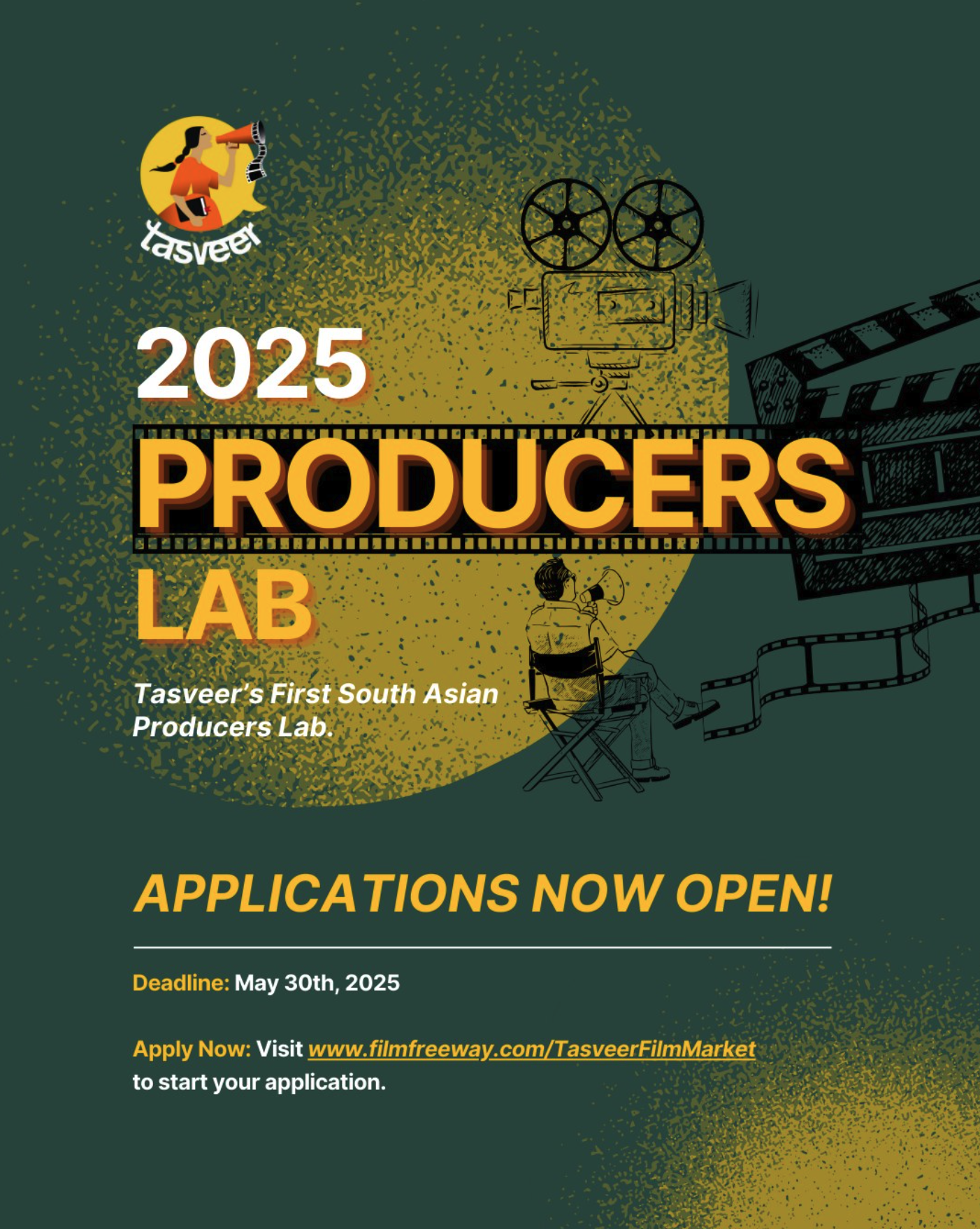 tasveer

2025

PRODUCERS

LAB

Tasveer's First South Asian Producers Lab.

APPLICATIONS NOW OPEN!

Deadline: May 30th, 2025

Apply Now: Visit www.filmfreeway.com/TasveerFilmMarket to start your application.